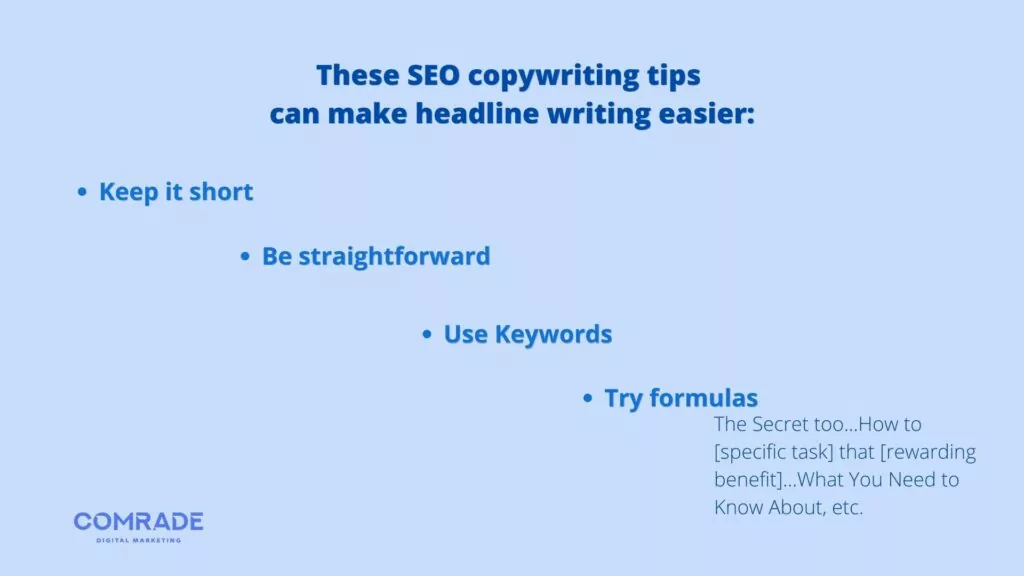 These SEO copywriting tips can make headline writing easier:

• Keep it short

• Be straightforward

• Use Keywords

• Try formulas

The Secret too...How to [specific task] that [rewarding benefit]...What You Need to Know About, etc.

COMRADE
DIGITAL MARKETING